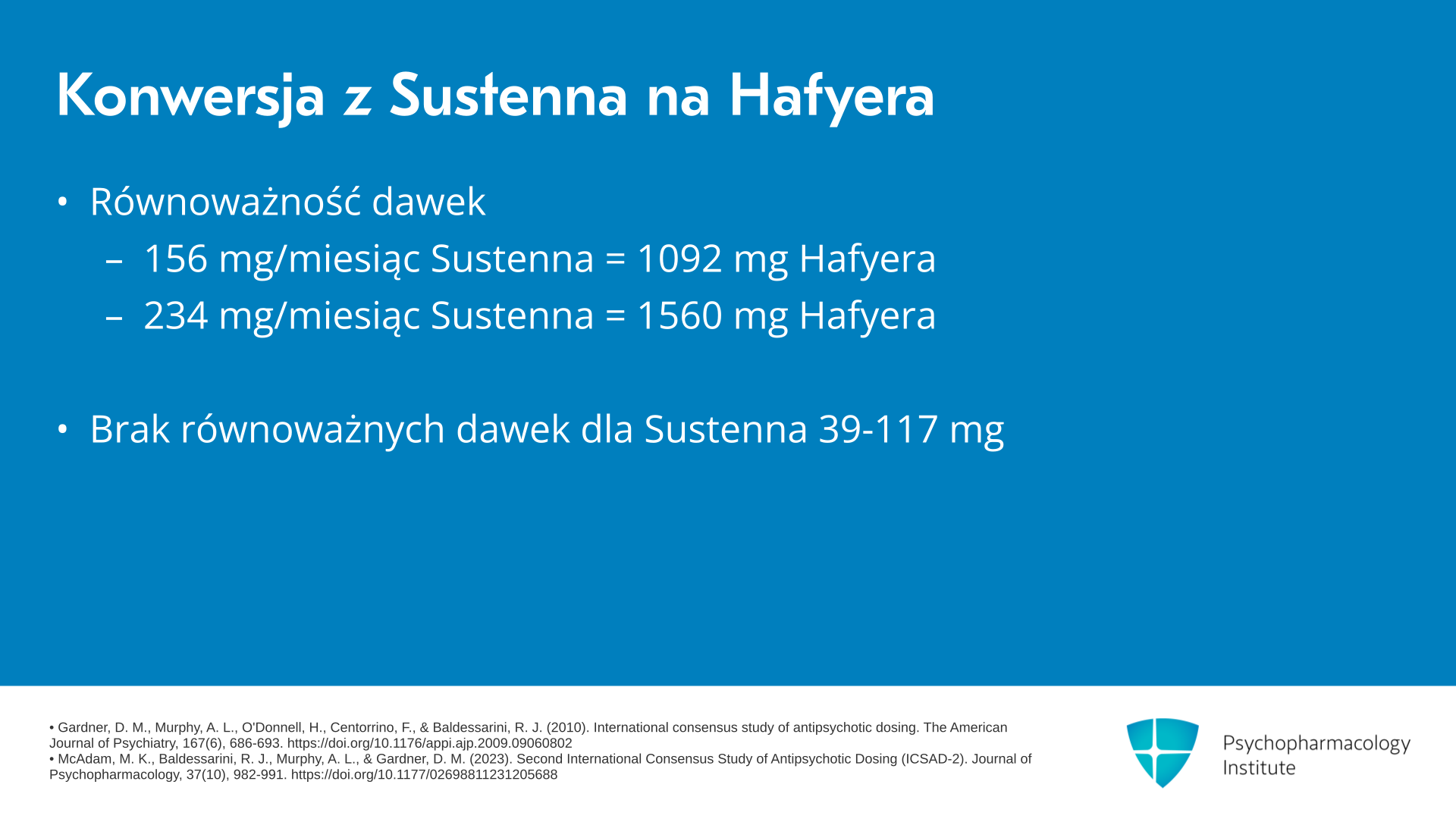 Konwersja z Sustenna na Hafyera

• Równoważność dawek
– 156 mg/miesiąc Sustenna = 1092 mg Hafyera
– 234 mg/miesiąc Sustenna = 1560 mg Hafyera

• Brak równoważnych dawek dla Sustenna 39-117 mg

• Gardner, D. M., Murphy, A. L., O'Donnell, H., Centorrino, F., & Baldessarini, R. J. (2010). International consensus study of antipsychotic dosing. The American Journal of Psychiatry, 167(6), 686-693. https://doi.org/10.1176/appi.ajp.2009.09060802
• McAdam, M. K., Baldessarini, R. J., Murphy, A. L., & Gardner, D. M. (2023). Second International Consensus Study of Antipsychotic Dosing (ICSAD-2). Journal of Psychopharmacology, 37(10), 982-991. https://doi.org/10.1177/02698811231205688

Psychopharmacology Institute